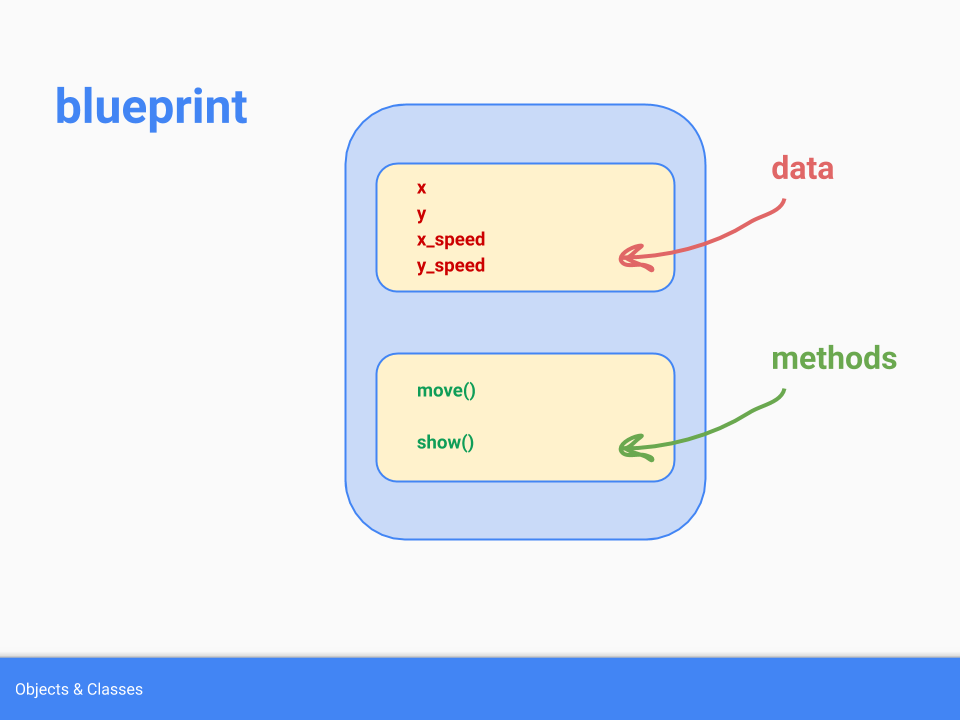 blueprint

x
y
x_speed
y_speed

data

move()

show()

methods

Objects & Classes